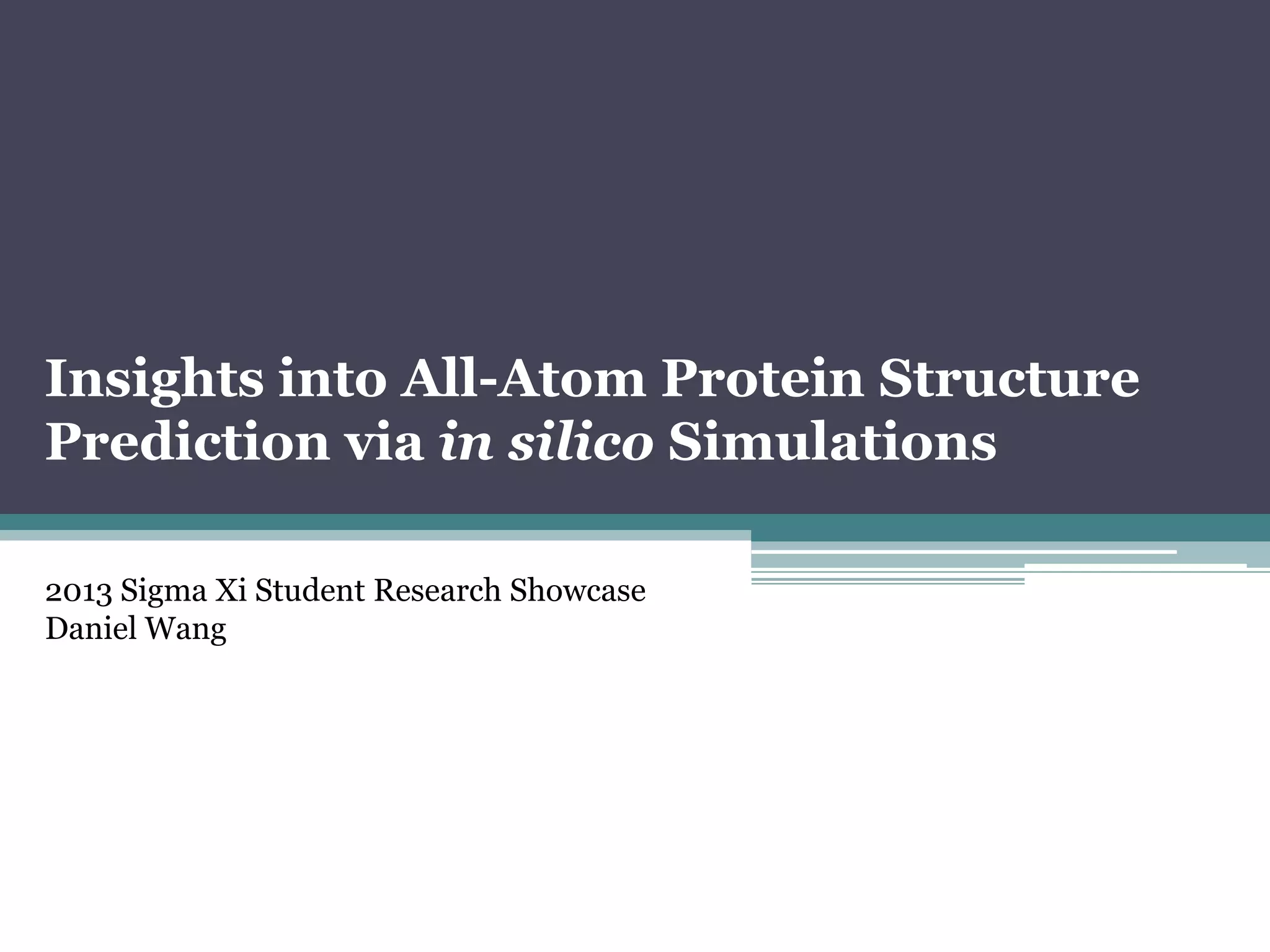 Insights into All-Atom Protein Structure Prediction via in silico Simulations

2013 Sigma Xi Student Research Showcase
Daniel Wang